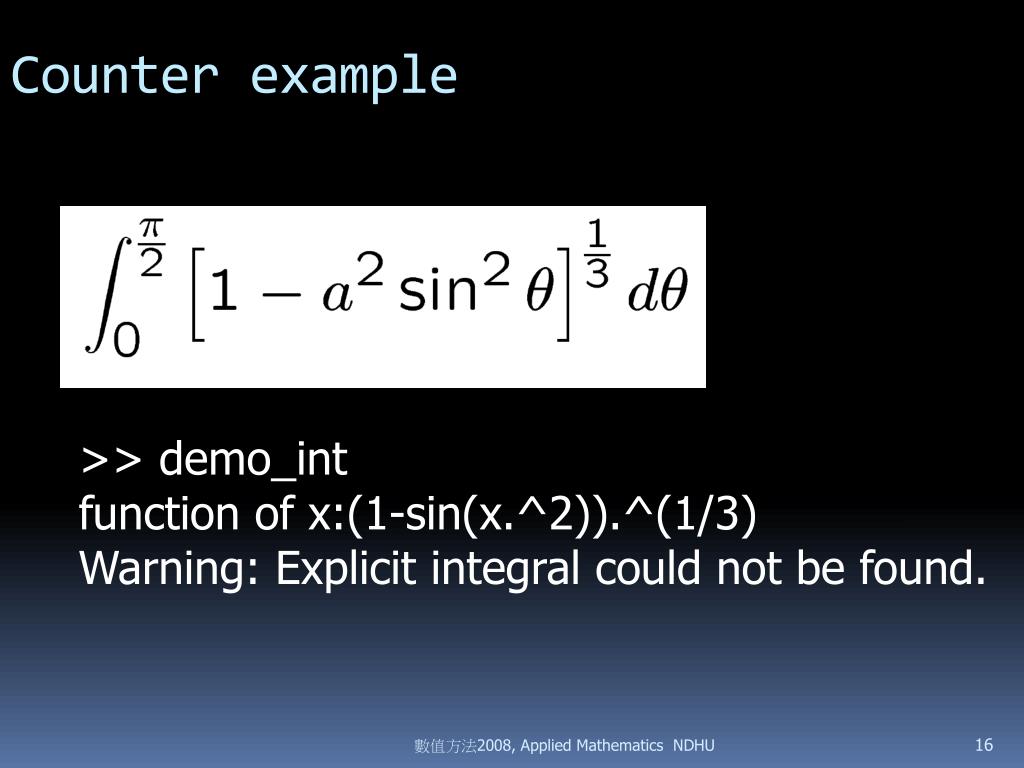 Counter example

$\int_0^{\frac{\pi}{2}} \left[1 - a^2 \sin^2 \theta\right]^{\frac{1}{3}} d\theta$

>> demo_int
function of x:(1-sin(x.^2)).^(1/3)
Warning: Explicit integral could not be found.

數值方法2008, Applied Mathematics NDHU

16